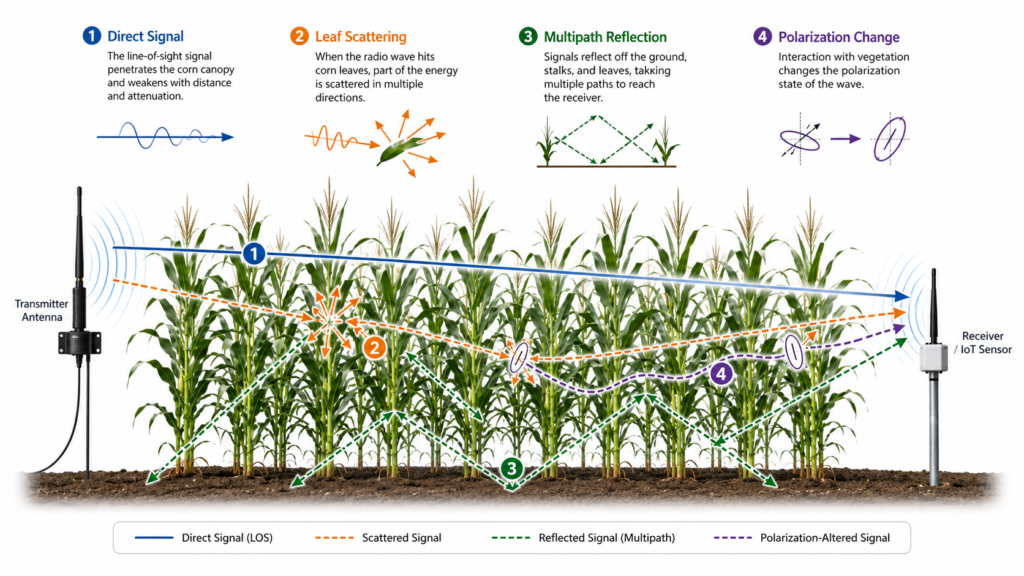 1 Direct Signal
The line-of-sight signal penetrates the corn canopy and weakens with distance and attenuation.

2 Leaf Scattering
When the radio wave hits corn leaves, part of the energy is scattered in multiple directions.

3 Multipath Reflection
Signals reflect off the ground, stalks, and leaves, takking multiple paths to reach the receiver.

4 Polarization Change
Interaction with vegetation changes the polarization state of the wave.

Transmitter Antenna

1

2

3

4

Receiver / IoT Sensor

Direct Signal (LOS)
Scattered Signal
Reflected Signal (Multipath)
Polarization-Altered Signal